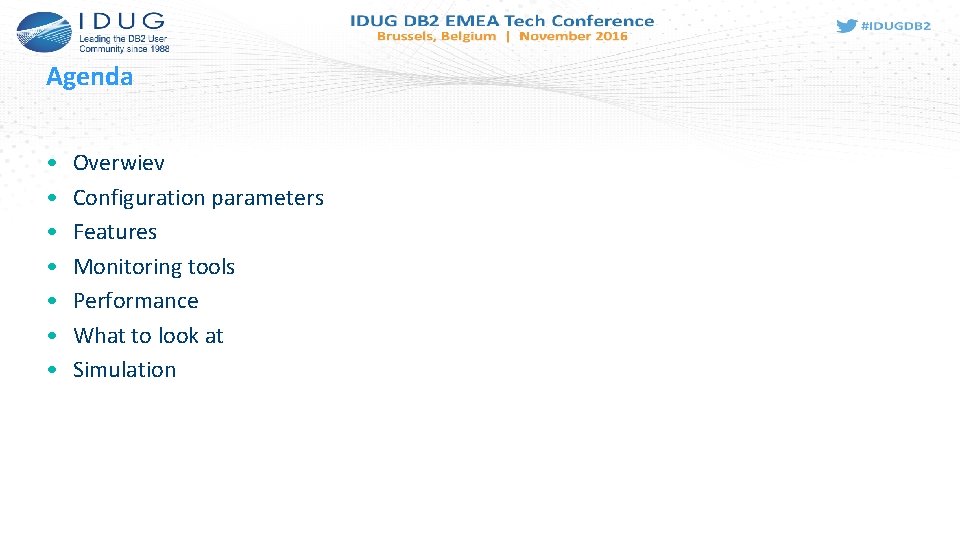 IDUG
Leading the DB2 User Community since 1988

IDUG DB2 EMEA Tech Conference
Brussels, Belgium | November 2016

#IDUGDB2

Agenda

• Overwiev
• Configuration parameters
• Features
• Monitoring tools
• Performance
• What to look at
• Simulation